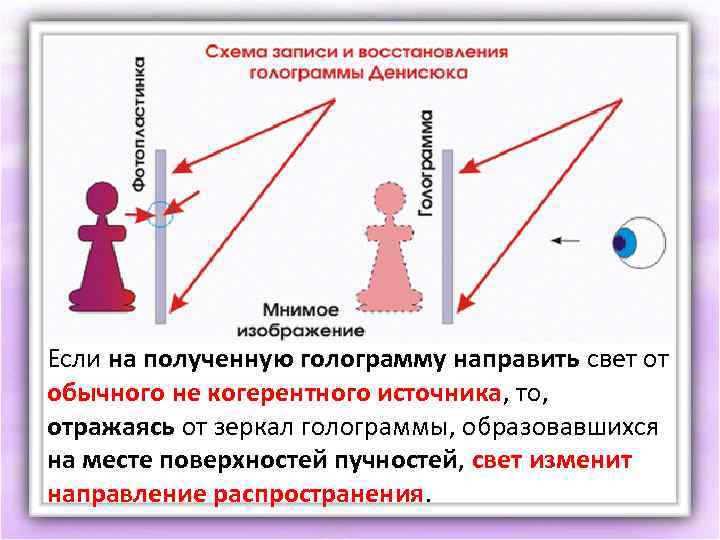 Схема записи и восстановления голограммы Денисюка

Фотопластинка

Голограмма

Мнимое изображение

Если на полученную голограмму направить свет от обычного не когерентного источника, то, отражаясь от зеркал голограммы, образовавшихся на месте поверхностей пучностей, свет изменит направление распространения.